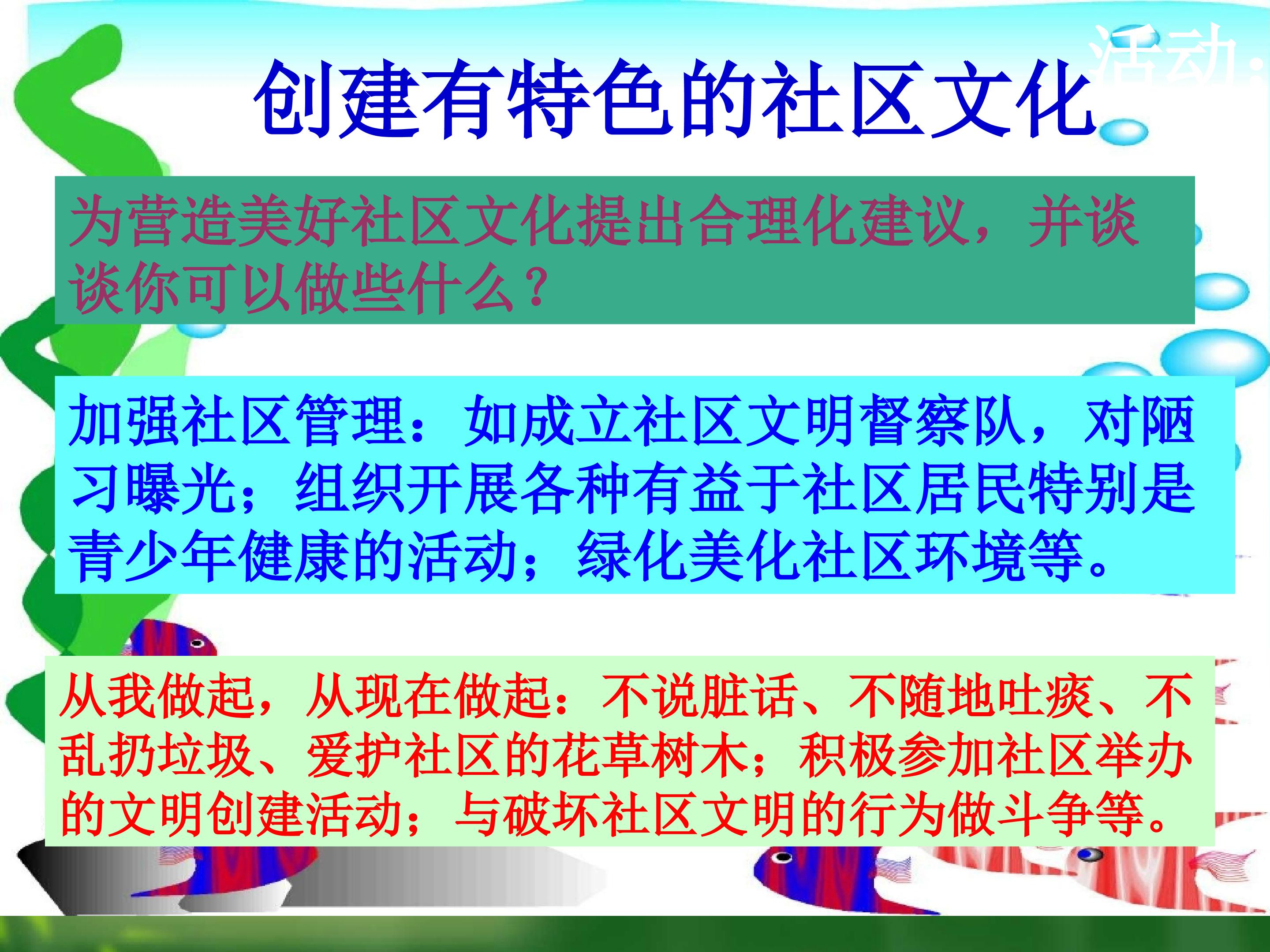 活动:

创建有特色的社区文化

为营造美好社区文化提出合理化建议，并谈谈你可以做些什么？

加强社区管理：如成立社区文明督察队，对陋习曝光；组织开展各种有益于社区居民特别是青少年健康的活动；绿化美化社区环境等。

从我做起，从现在做起：不说脏话、不随地吐痰、不乱扔垃圾、爱护社区的花草树木；积极参加社区举办的文明创建活动；与破坏社区文明的行为做斗争等。